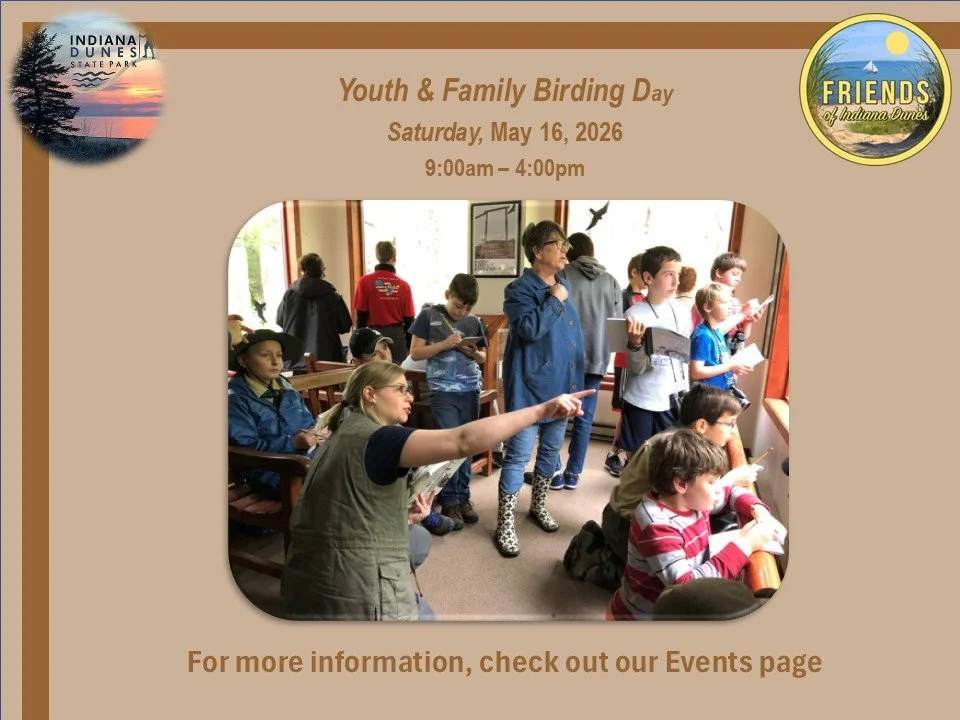 INDIANA DUNES STATE PARK

FRIENDS of Indiana Dunes

Youth & Family Birding Day
Saturday, May 16, 2026
9:00am – 4:00pm

For more information, check out our Events page